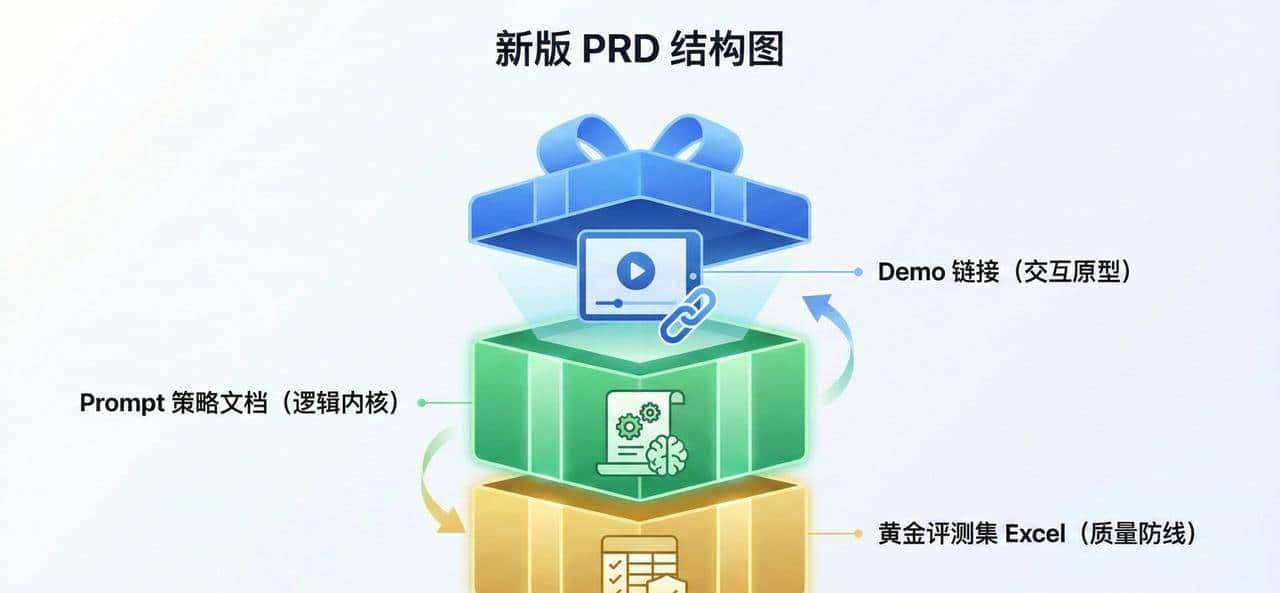 新版 PRD 结构图

Demo 链接（交互原型）

Prompt 策略文档（逻辑内核）

黄金评测集 Excel（质量防线）